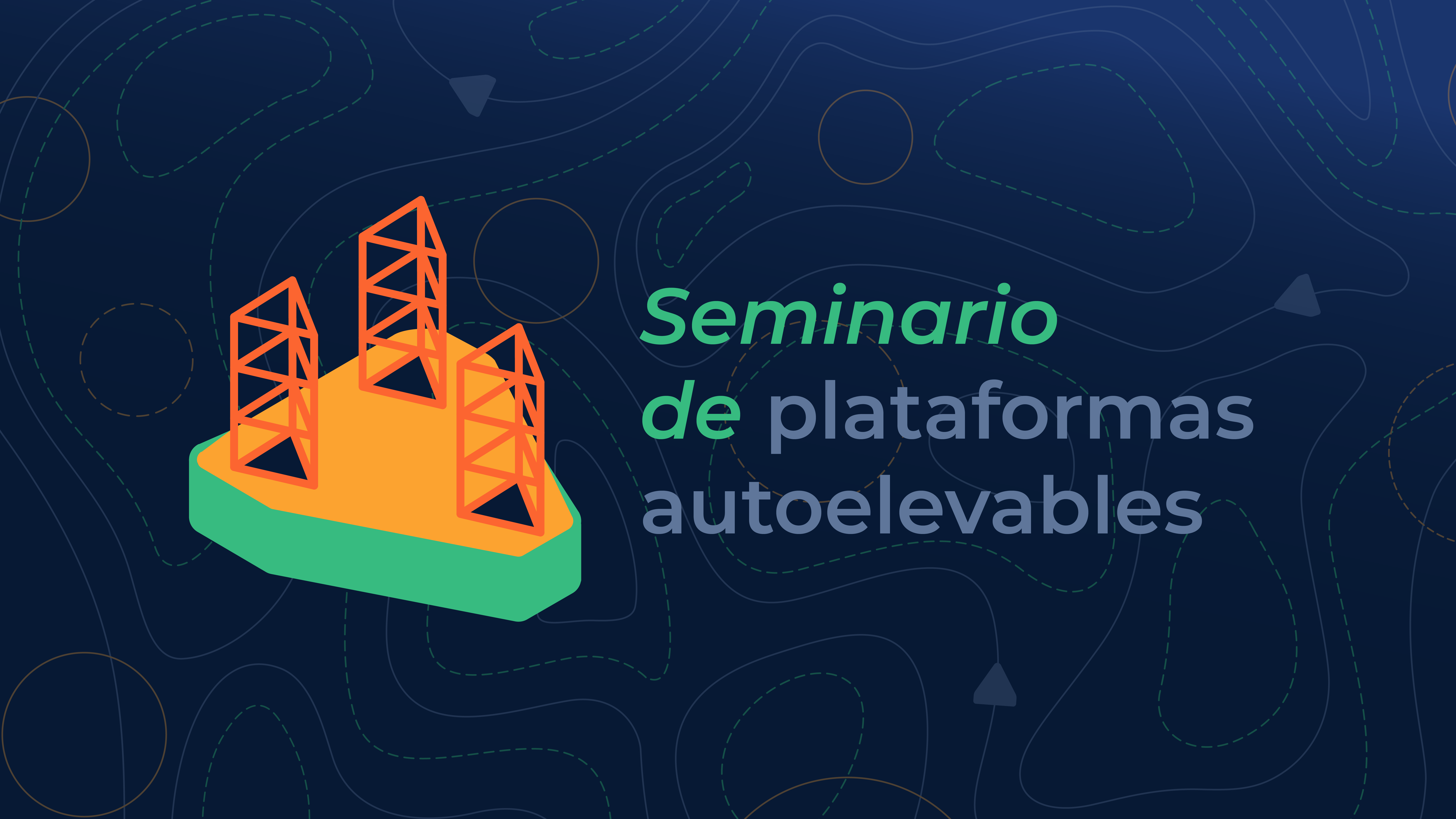 Seminario de plataformas autoelevables